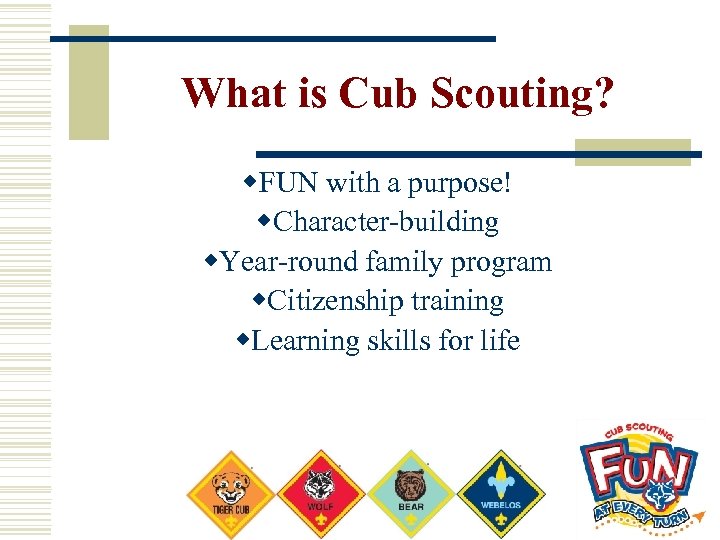 What is Cub Scouting?

◆FUN with a purpose!
◆Character-building
◆Year-round family program
◆Citizenship training
◆Learning skills for life

TIGER CUB
WOLF
BEAR
WEBELOS

CUB SCOUTING
FUN
AT EVERY TURN